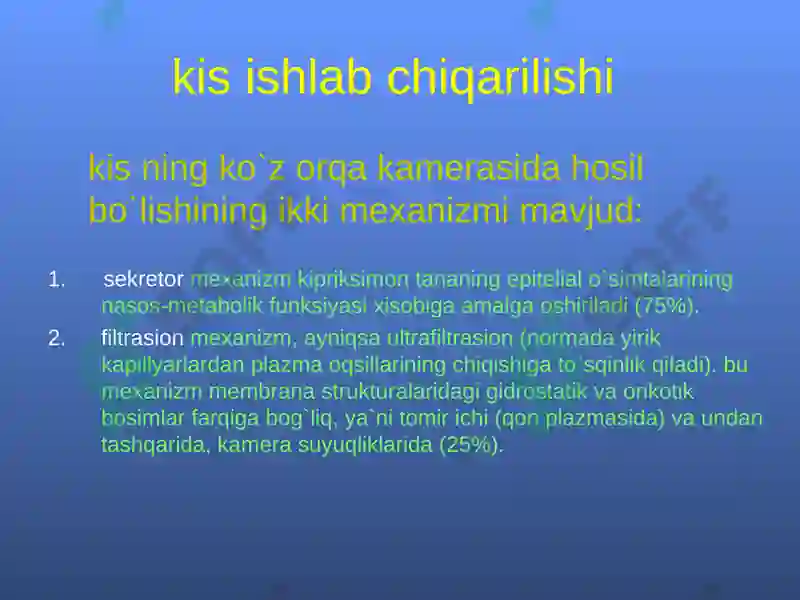 kis ishlab chiqarilishi

kis ning ko`z orqa kamerasida hosil bo`lishining ikki mexanizmi mavjud:

1. sekretor mexanizm kipriksimon tananing epitelial o`simtalarining nasos-metabolik funksiyasi xisobiga amalga oshiriladi (75%).

2. filtrasion mexanizm, ayniqsa ultrafiltrasion (normada yirik kapillyarlardan plazma oqsillarining chiqishiga to`sqinlik qiladi). bu mexanizm membrana strukturalaridagi gidrostatik va onkotik bosimlar farqiga bog`liq, ya`ni tomir ichi (qon plazmasida) va undan tashqarida, kamera suyuqliklarida (25%).